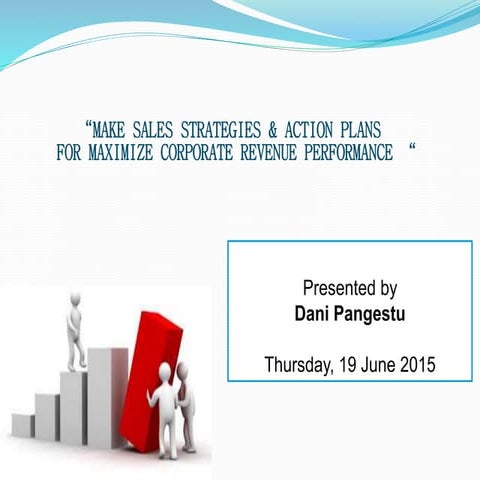 “MAKE SALES STRATEGIES & ACTION PLANS FOR MAXIMIZE CORPORATE REVENUE PERFORMANCE “

Presented by
Dani Pangestu

Thursday, 19 June 2015